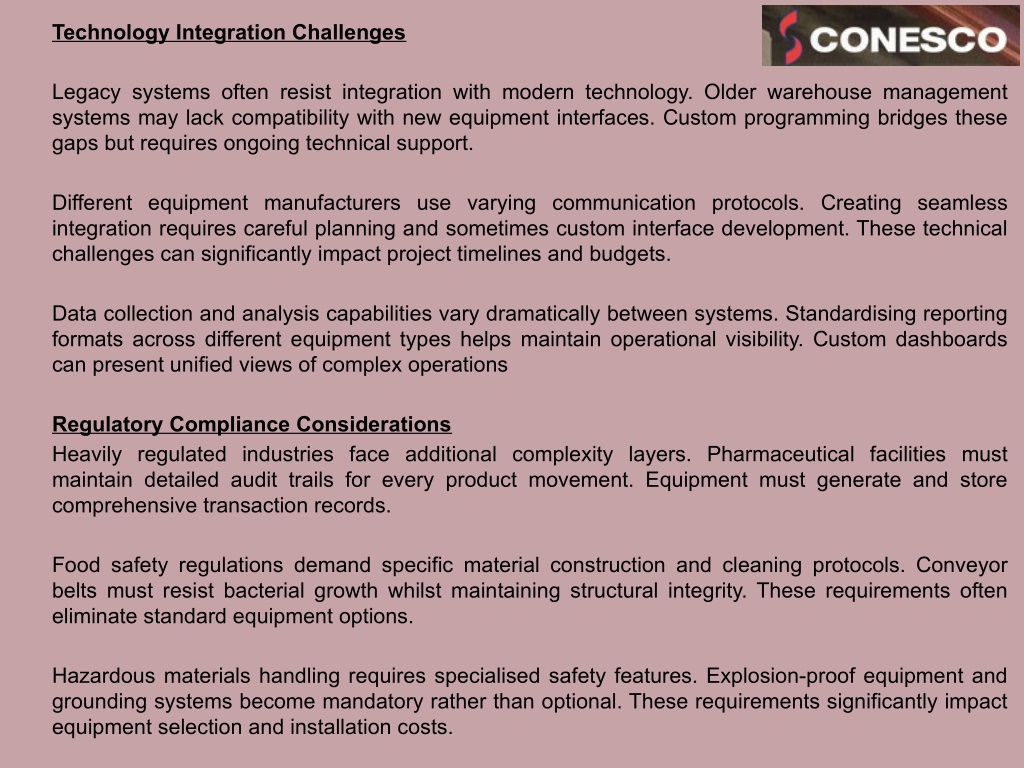 Technology Integration Challenges

CONESCO

Legacy systems often resist integration with modern technology. Older warehouse management systems may lack compatibility with new equipment interfaces. Custom programming bridges these gaps but requires ongoing technical support.

Different equipment manufacturers use varying communication protocols. Creating seamless integration requires careful planning and sometimes custom interface development. These technical challenges can significantly impact project timelines and budgets.

Data collection and analysis capabilities vary dramatically between systems. Standardising reporting formats across different equipment types helps maintain operational visibility. Custom dashboards can present unified views of complex operations

Regulatory Compliance Considerations
Heavily regulated industries face additional complexity layers. Pharmaceutical facilities must maintain detailed audit trails for every product movement. Equipment must generate and store comprehensive transaction records.

Food safety regulations demand specific material construction and cleaning protocols. Conveyor belts must resist bacterial growth whilst maintaining structural integrity. These requirements often eliminate standard equipment options.

Hazardous materials handling requires specialised safety features. Explosion-proof equipment and grounding systems become mandatory rather than optional. These requirements significantly impact equipment selection and installation costs.